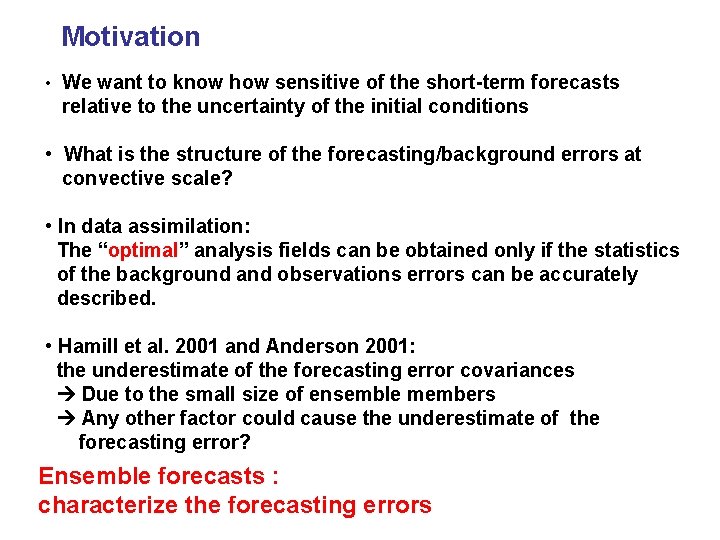 Motivation

• We want to know how sensitive of the short-term forecasts relative to the uncertainty of the initial conditions

• What is the structure of the forecasting/background errors at convective scale?

• In data assimilation:
The “optimal” analysis fields can be obtained only if the statistics of the background and observations errors can be accurately described.

• Hamill et al. 2001 and Anderson 2001:
the underestimate of the forecasting error covariances
→ Due to the small size of ensemble members
→ Any other factor could cause the underestimate of the forecasting error?

Ensemble forecasts :
characterize the forecasting errors